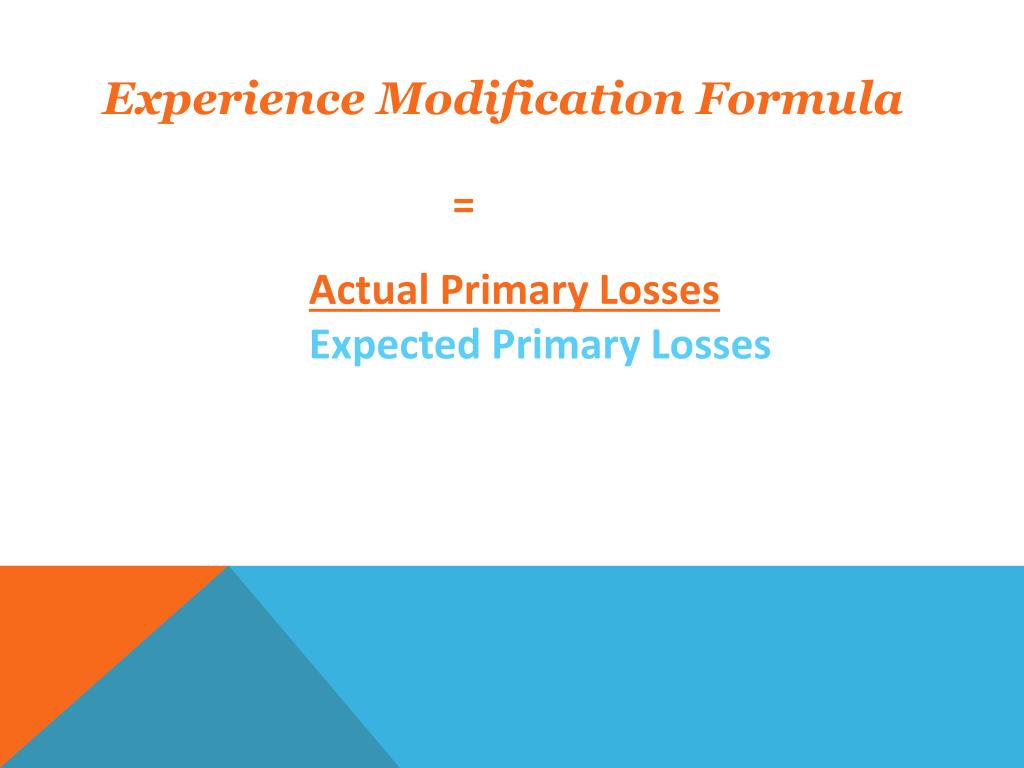 Experience Modification Formula

=

Actual Primary Losses
Expected Primary Losses